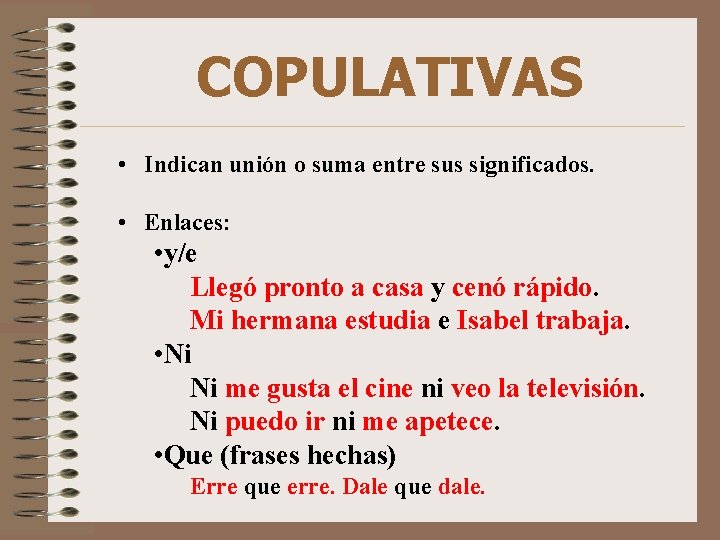 COPULATIVAS

• Indican unión o suma entre sus significados.

• Enlaces:

•y/e

Llegó pronto a casa y cenó rápido.

Mi hermana estudia e Isabel trabaja.

•Ni

Ni me gusta el cine ni veo la televisión.

Ni puedo ir ni me apetece.

•Que (frases hechas)

Erre que erre. Dale que dale.